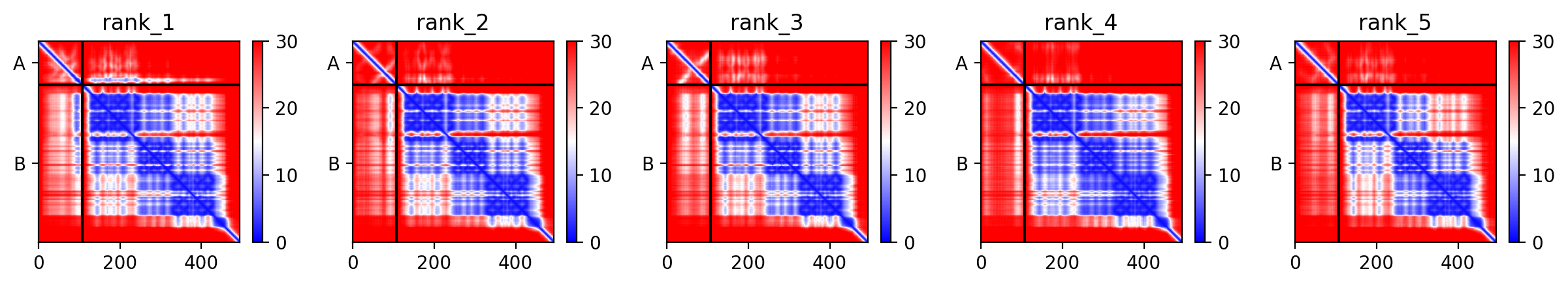 rank_1
A
B
0 200 400
30
20
10
0

rank_2
A
B
0 200 400
30
20
10
0

rank_3
A
B
0 200 400
30
20
10
0

rank_4
A
B
0 200 400
30
20
10
0

rank_5
A
B
0 200 400
30
20
10
0